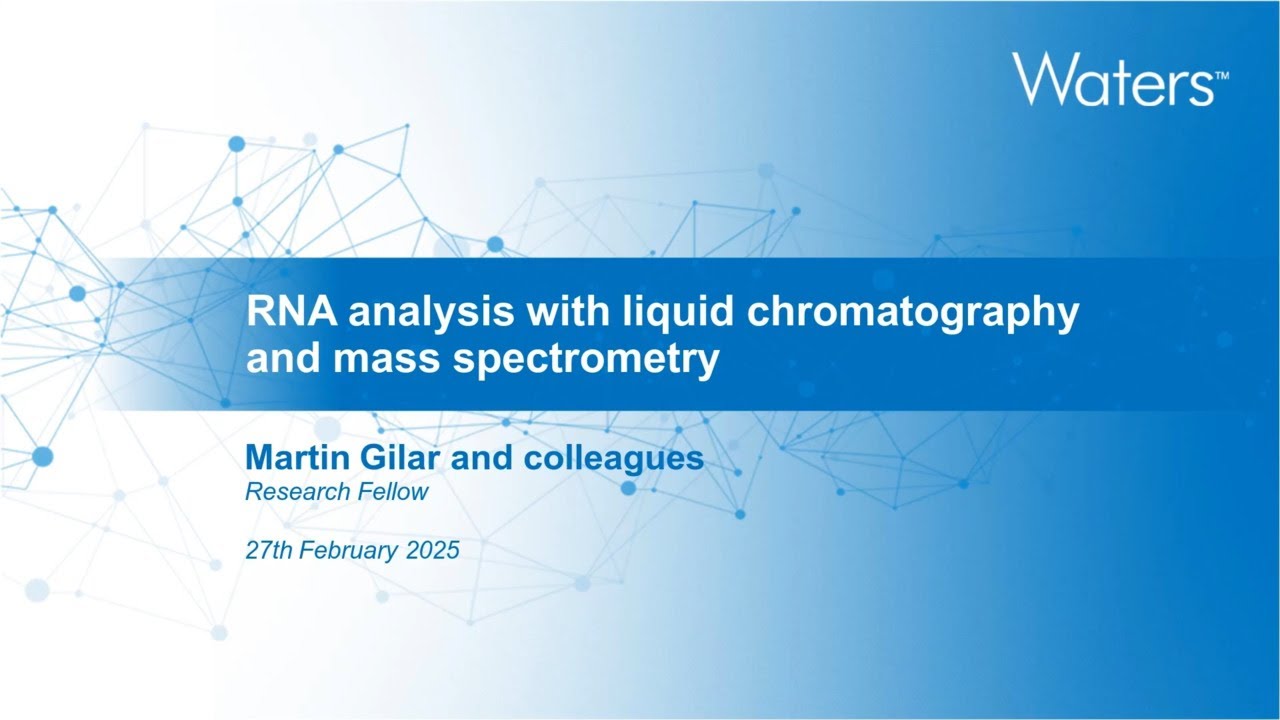 Waters™

RNA analysis with liquid chromatography and mass spectrometry

Martin Gilar and colleagues
Research Fellow

27th February 2025